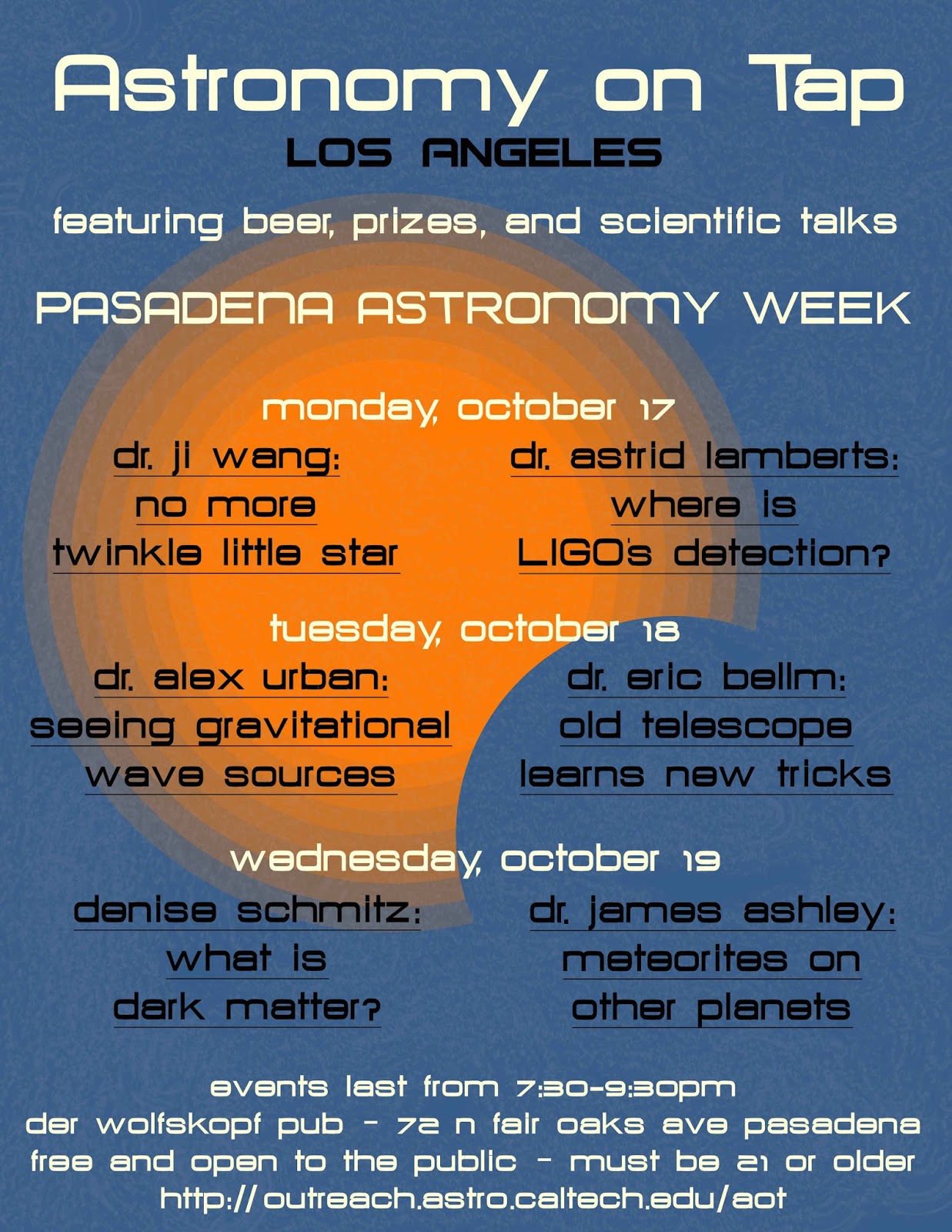 Astronomy on Tap
LOS ANGELES

featuring beer, prizes, and scientific talks

PASADENA ASTRONOMY WEEK

monday, october 17

dr. ji wang:
no more
twinkle little star

dr. astrid lamberts:
where is
LIGO's detection?

tuesday, october 18

dr. alex urban:
seeing gravitational
wave sources

dr. eric bellm:
old telescope
learns new tricks

wednesday, october 19

denise schmitz:
what is
dark matter?

dr. james ashley:
meteorites on
other planets

events last from 7:30-9:30pm
der wolfskopf pub - 72 n fair oaks ave pasadena
free and open to the public - must be 21 or older
http://outreach.astro.caltech.edu/aot